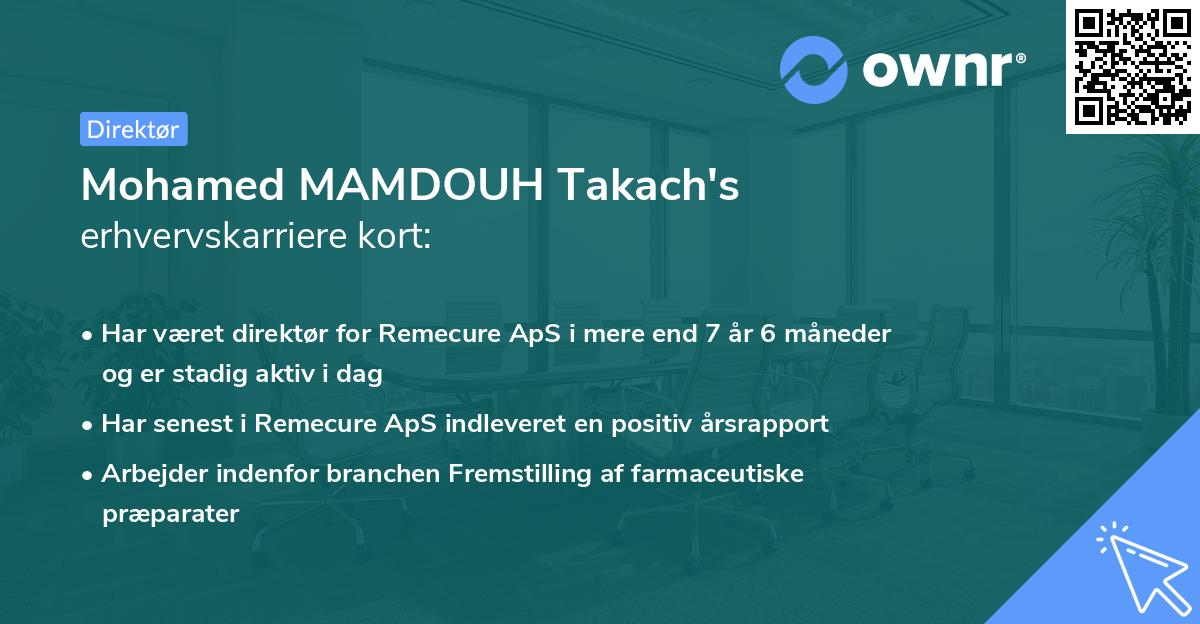 ownr®

Direktør

Mohamed MAMDOUH Takach's erhvervskarriere kort:

• Har været direktør for Remecure ApS i mere end 7 år 6 måneder og er stadig aktiv i dag

• Har senest i Remecure ApS indleveret en positiv årsrapport

• Arbejder indenfor branchen Fremstilling af farmaceutiske præparater